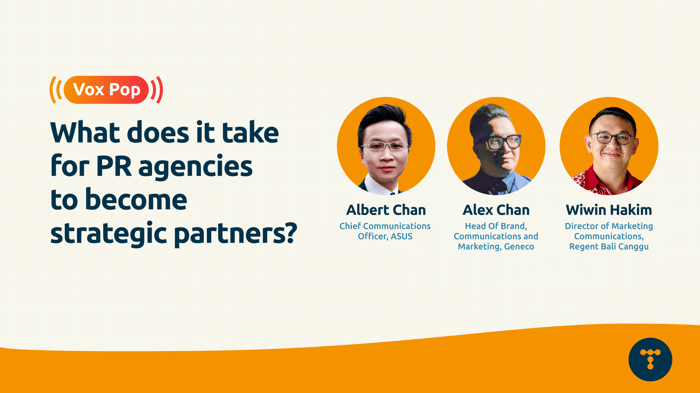 Vox Pop

What does it take for PR agencies to become strategic partners?

Albert Chan
Chief Communications Officer, ASUS

Alex Chan
Head Of Brand, Communications and Marketing, Geneco

Wiwin Hakim
Director of Marketing Communications, Regent Bali Canggu